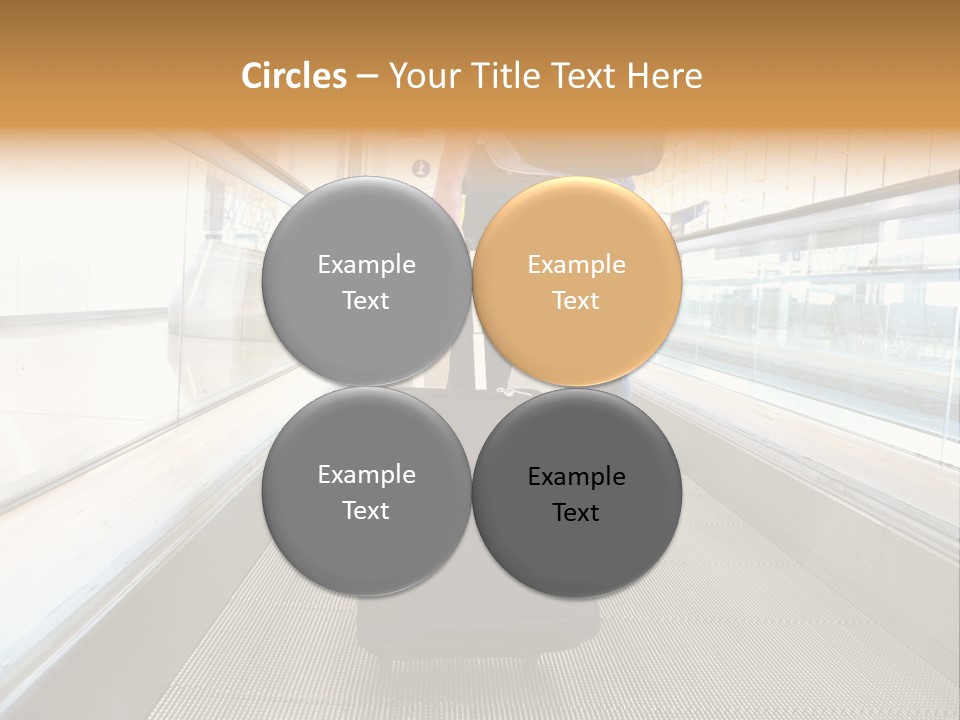 Circles – Your Title Text Here

Example Text

Example Text

Example Text

Example Text